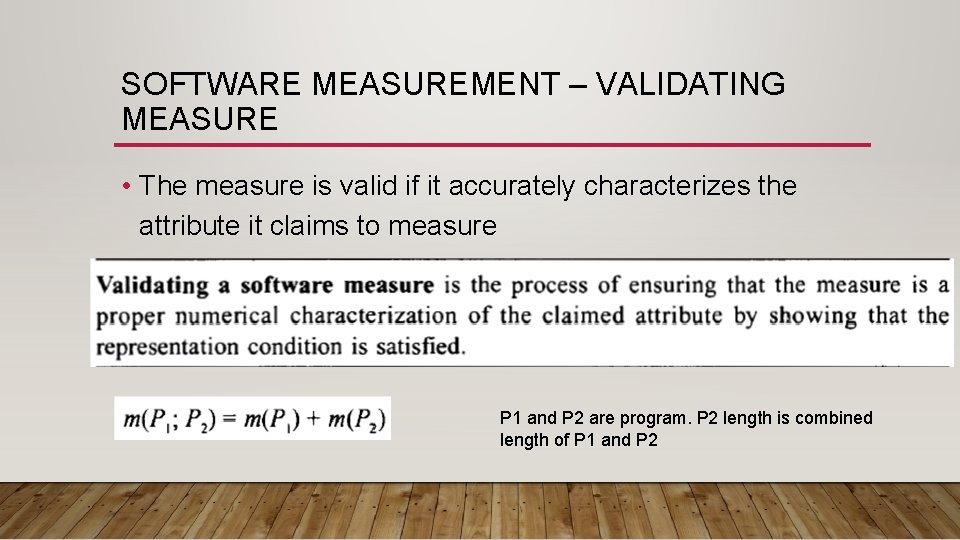 SOFTWARE MEASUREMENT – VALIDATING MEASURE

• The measure is valid if it accurately characterizes the attribute it claims to measure

Validating a software measure is the process of ensuring that the measure is a proper numerical characterization of the claimed attribute by showing that the representation condition is satisfied.

$m(P_1; P_2) = m(P_1) + m(P_2)$

P1 and P2 are program. P2 length is combined length of P1 and P2